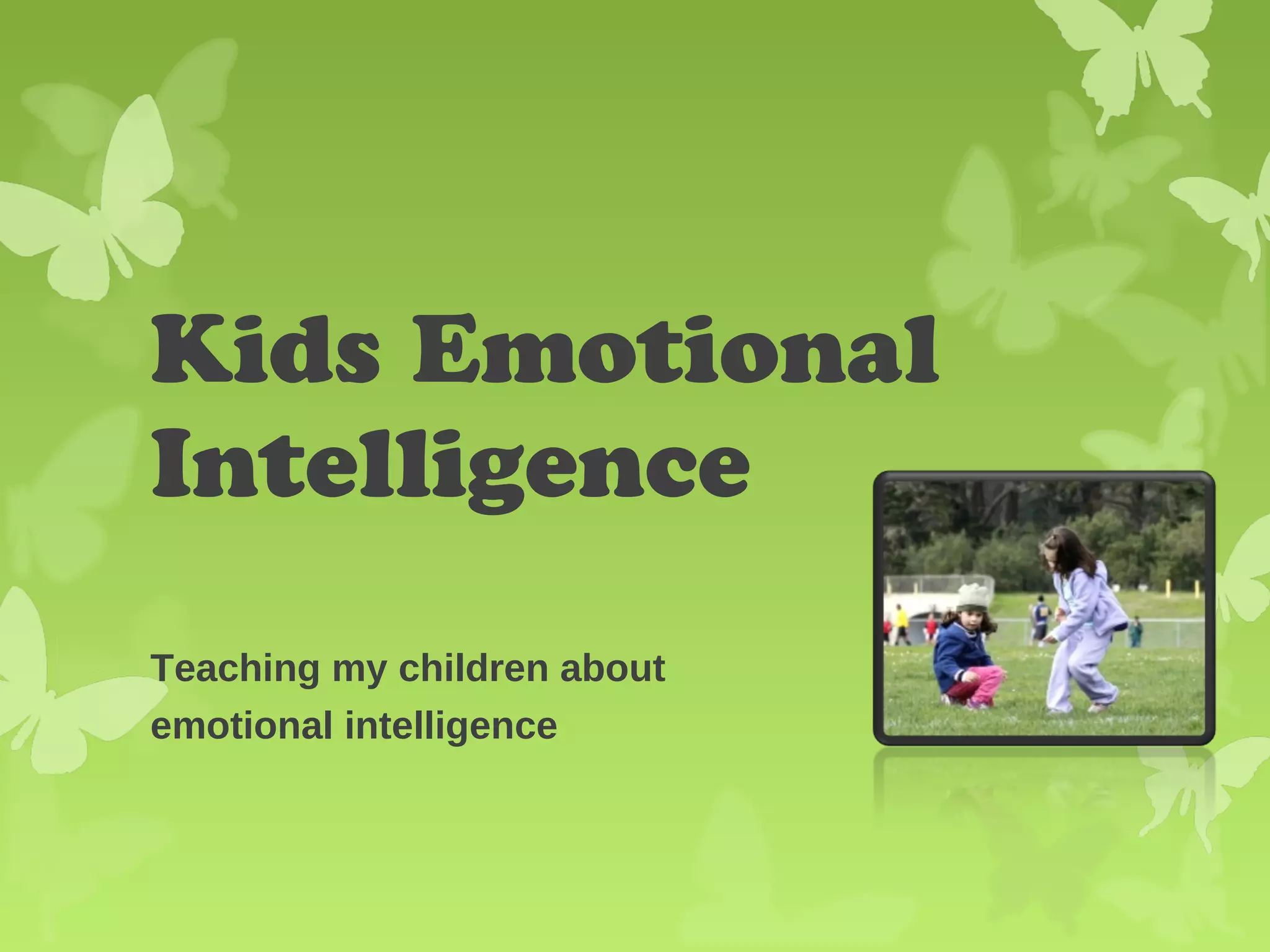 Kids Emotional Intelligence

Teaching my children about emotional intelligence